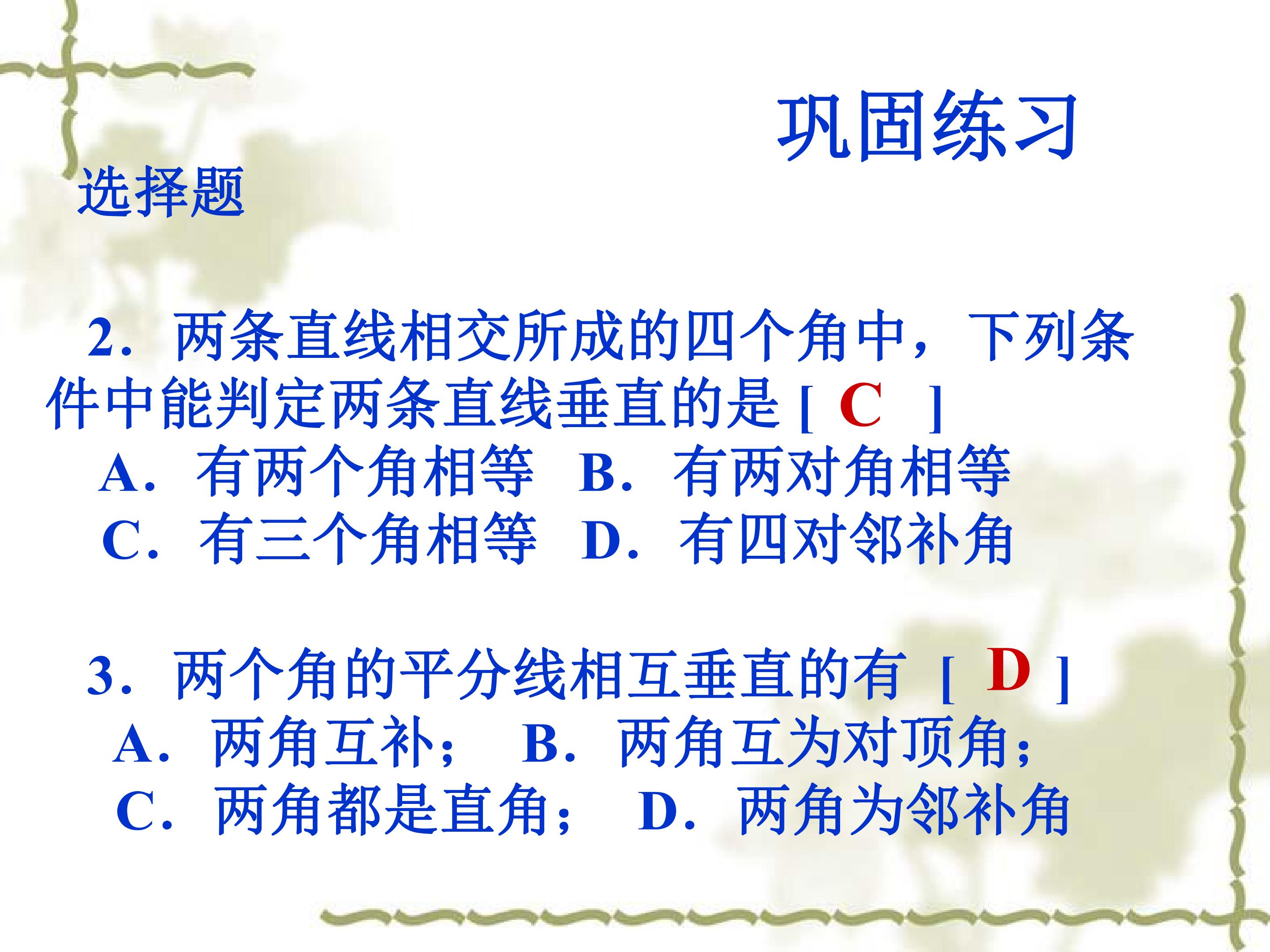 巩固练习

选择题

2.两条直线相交所成的四个角中，下列条件中能判定两条直线垂直的是[ C ]
A.有两个角相等 B.有两对角相等
C.有三个角相等 D.有四对邻补角

3.两个角的平分线相互垂直的有 [ D ]
A.两角互补； B.两角互为对顶角；
C.两角都是直角； D.两角为邻补角